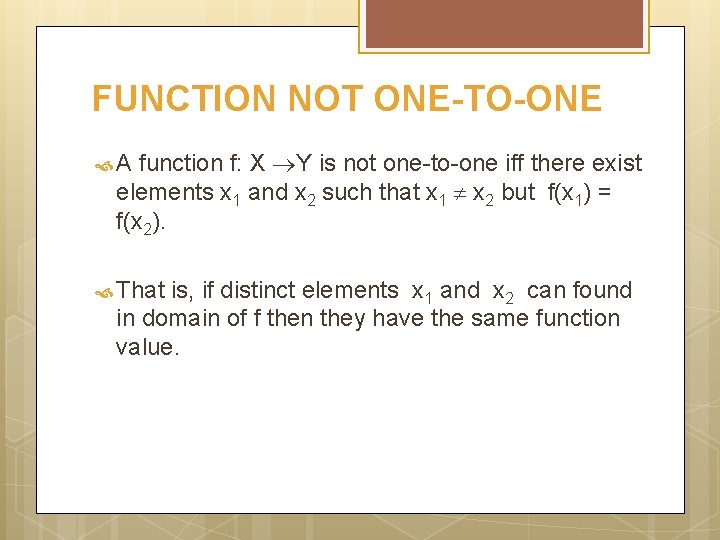 FUNCTION NOT ONE-TO-ONE

A function f: $X \rightarrow Y$ is not one-to-one iff there exist elements $x_1$ and $x_2$ such that $x_1 \neq x_2$ but $f(x_1) = f(x_2)$.

That is, if distinct elements $x_1$ and $x_2$ can found in domain of f then they have the same function value.